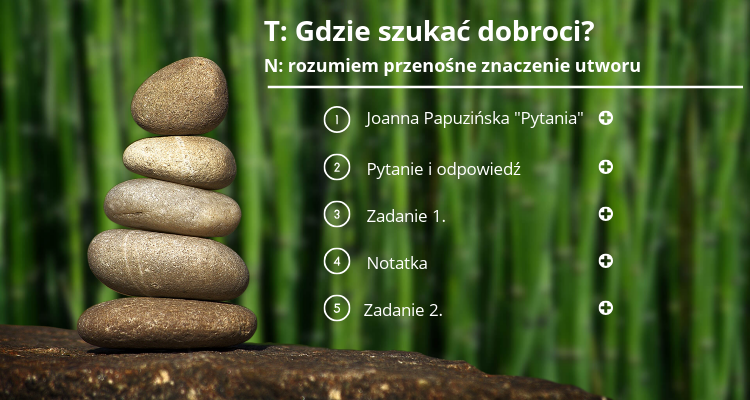 T: Gdzie szukać dobroci?

N: rozumiem przenośne znaczenie utworu

1 Joanna Papuzińska "Pytania"

2 Pytanie i odpowiedź

3 Zadanie 1.

4 Notatka

5 Zadanie 2.